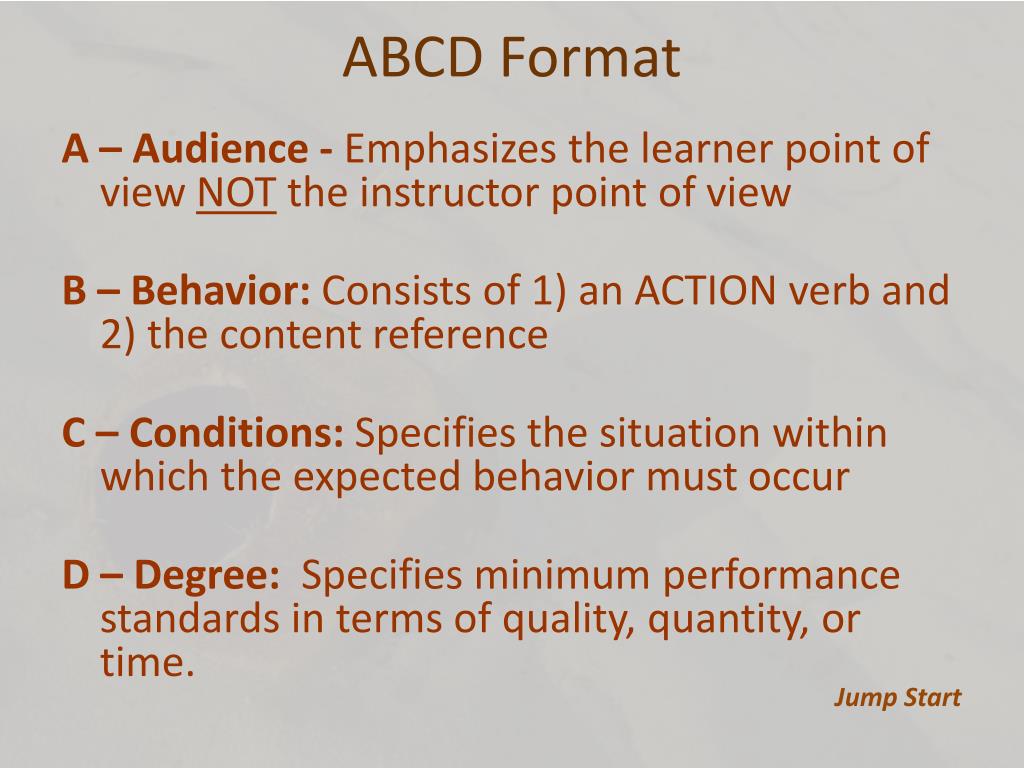 ABCD Format

A – Audience - Emphasizes the learner point of view NOT the instructor point of view

B – Behavior: Consists of 1) an ACTION verb and 2) the content reference

C – Conditions: Specifies the situation within which the expected behavior must occur

D – Degree: Specifies minimum performance standards in terms of quality, quantity, or time.

Jump Start